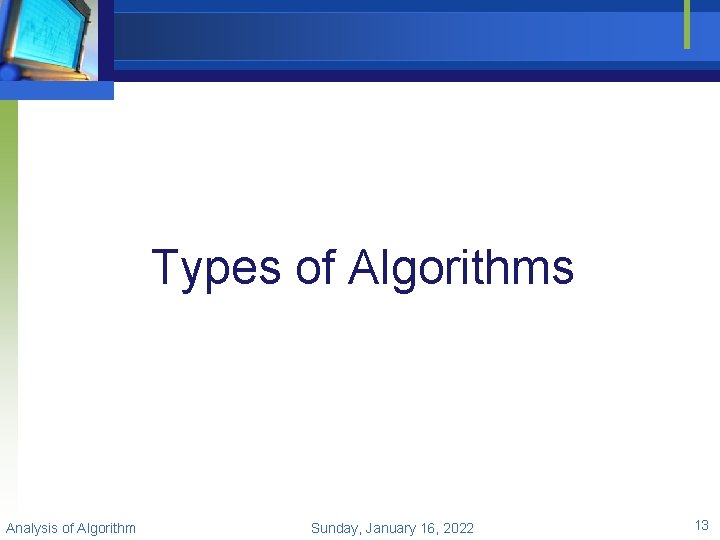 Types of Algorithms

Analysis of Algorithm

Sunday, January 16, 2022

13